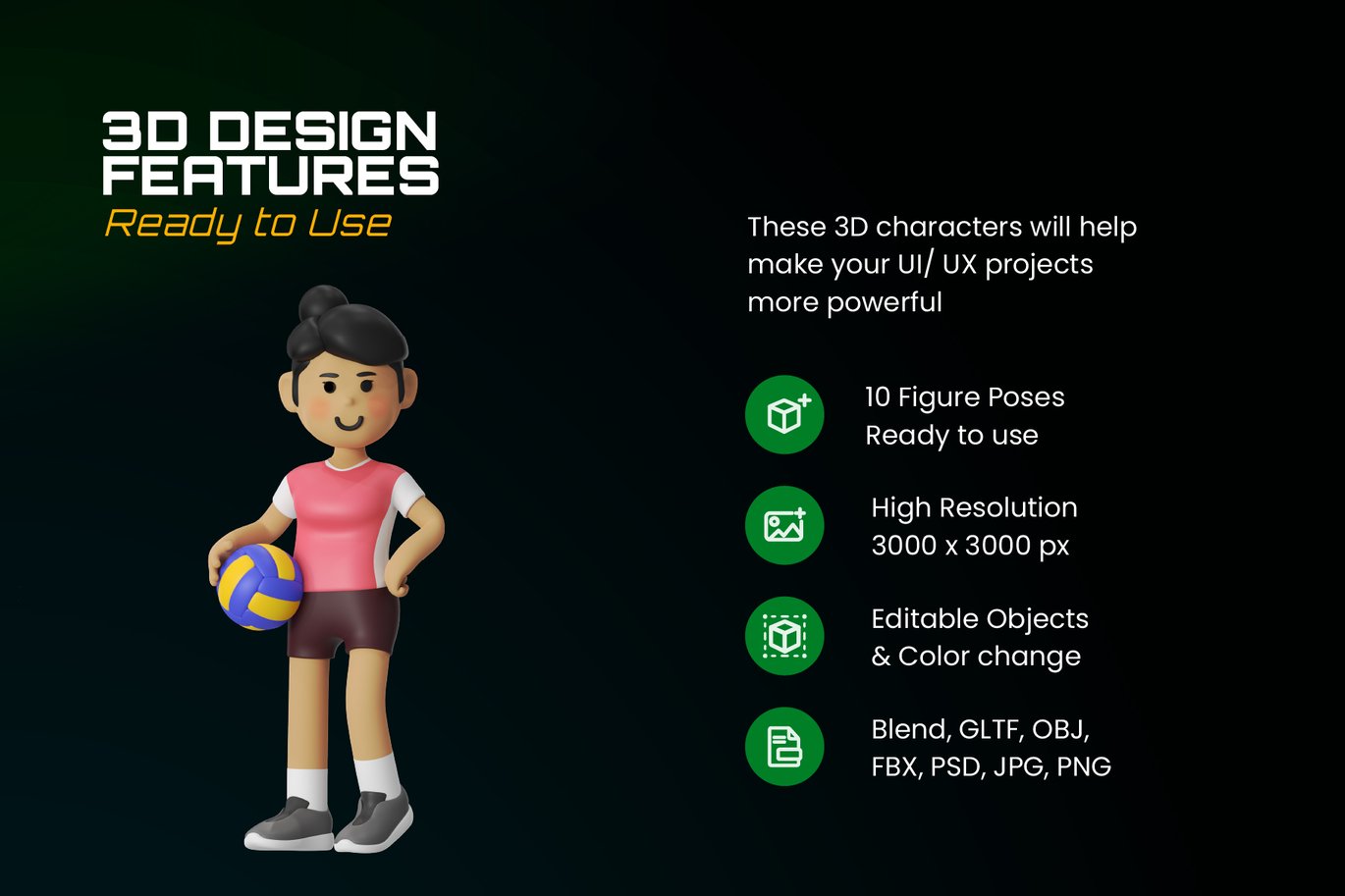 3D DESIGN FEATURES
Ready to Use

These 3D characters will help make your UI/ UX projects more powerful

10 Figure Poses
Ready to use

High Resolution
3000 x 3000 px

Editable Objects
& Color change

Blend, GLTF, OBJ,
FBX, PSD, JPG, PNG